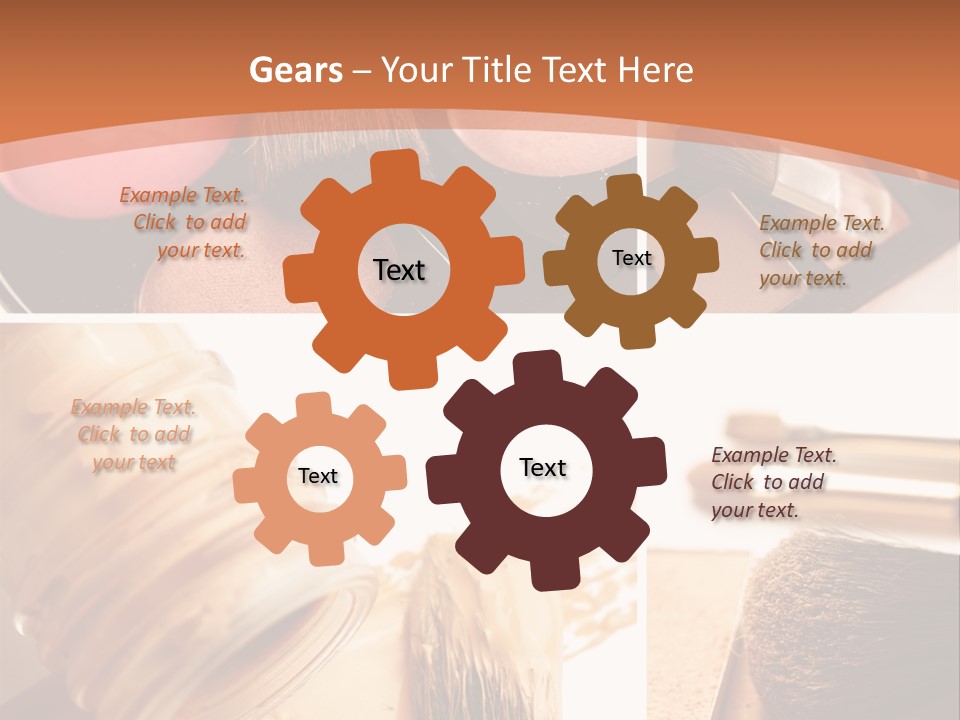 Gears – Your Title Text Here

Example Text. Click to add your text.

Text

Text

Example Text. Click to add your text.

Example Text. Click to add your text

Text

Text

Example Text. Click to add your text.